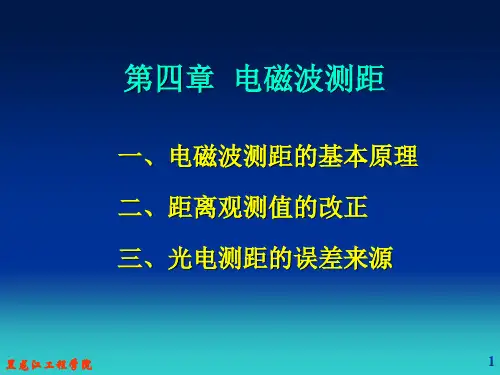 第四章 电磁波测距

一、电磁波测距的基本原理

二、距离观测值的改正

三、光电测距的误差来源

黑龙江工程学院

1